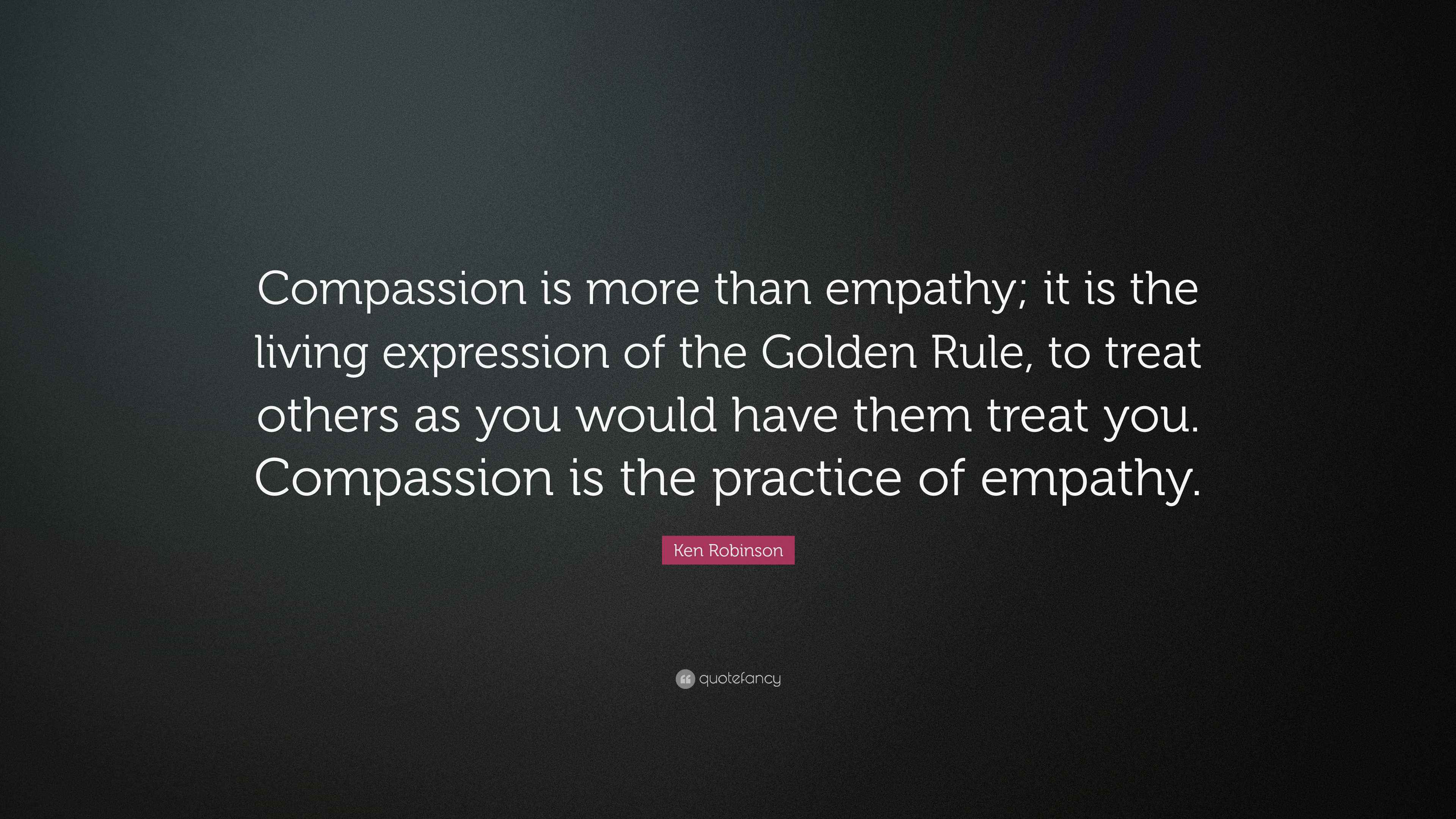 Compassion is more than empathy; it is the living expression of the Golden Rule, to treat others as you would have them treat you. Compassion is the practice of empathy.

Ken Robinson

quotefancy